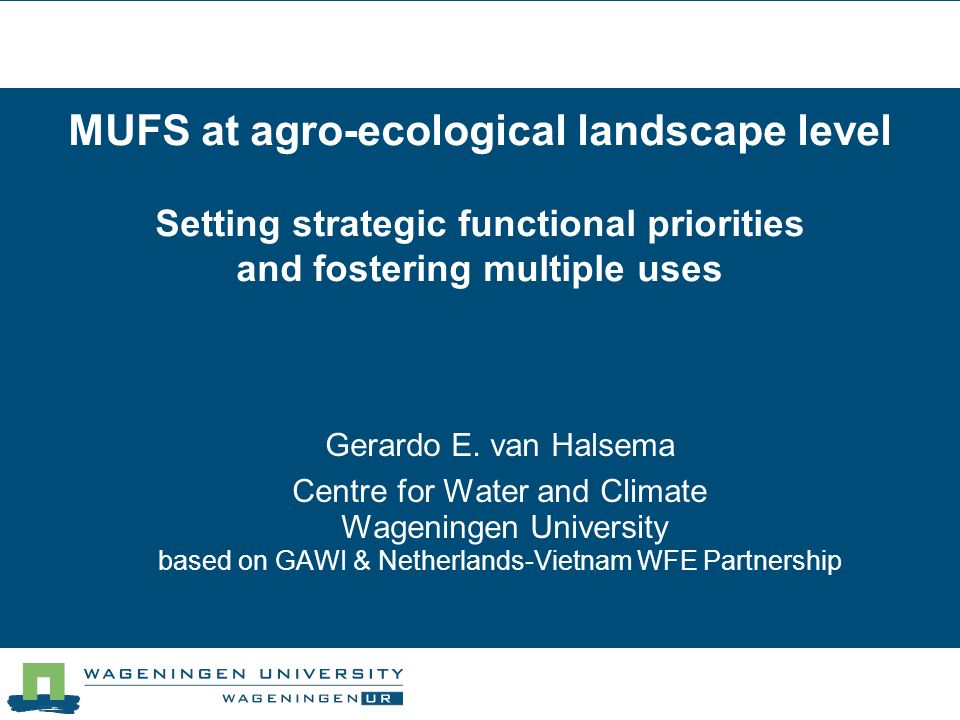 MUFS at agro-ecological landscape level

Setting strategic functional priorities and fostering multiple uses

Gerardo E. van Halsema

Centre for Water and Climate
Wageningen University
based on GAWI & Netherlands-Vietnam WFE Partnership

WAGENINGEN UNIVERSITY
WAGENINGEN UR